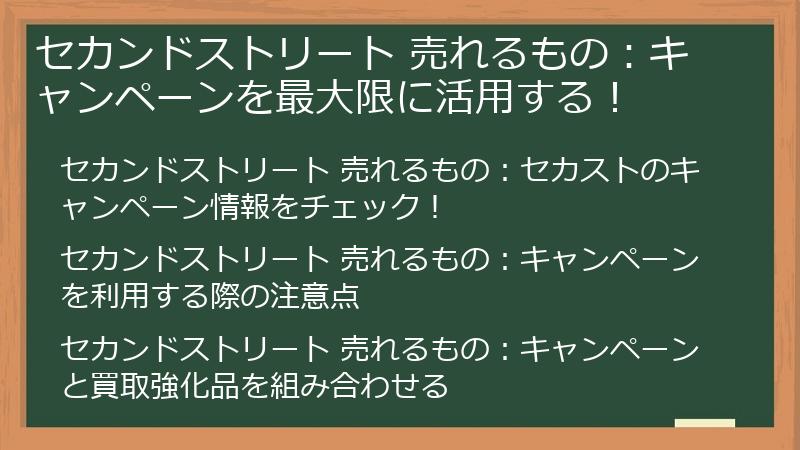 セカンドストリート 売れるもの：キャンペーンを最大限に活用する！

セカンドストリート 売れるもの：セカストのキャンペーン情報をチェック！

セカンドストリート 売れるもの：キャンペーンを利用する際の注意点

セカンドストリート 売れるもの：キャンペーンと買取強化品を組み合わせる